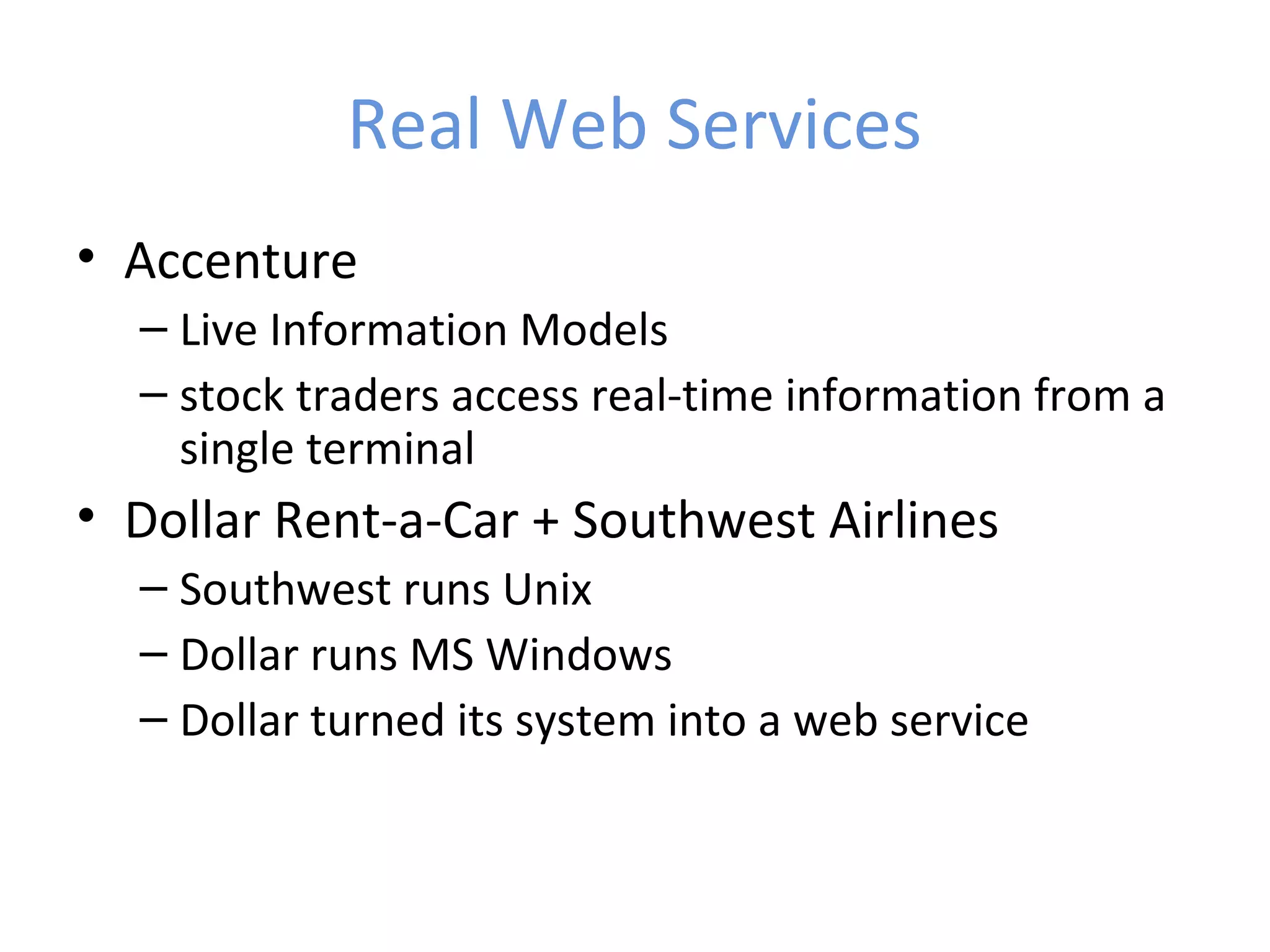 Real Web Services

• Accenture
– Live Information Models
– stock traders access real-time information from a single terminal
• Dollar Rent-a-Car + Southwest Airlines
– Southwest runs Unix
– Dollar runs MS Windows
– Dollar turned its system into a web service